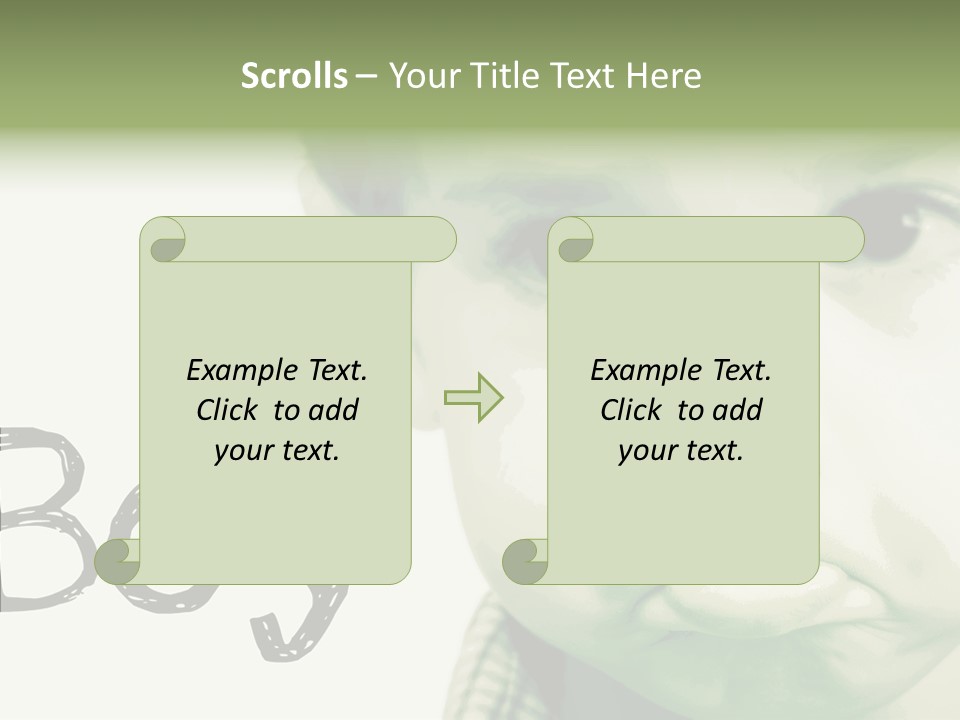 Scrolls – Your Title Text Here

Example Text. Click to add your text.

Example Text. Click to add your text.

Boy